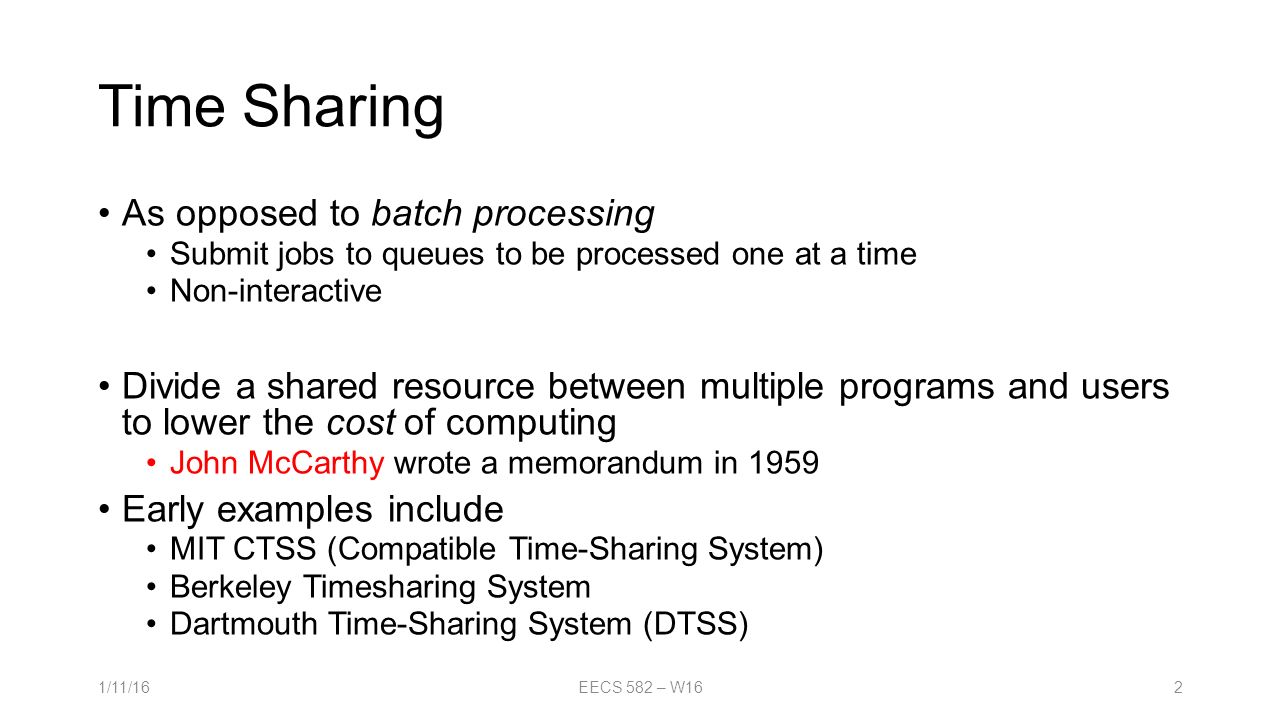 Time Sharing

• As opposed to batch processing
  • Submit jobs to queues to be processed one at a time
  • Non-interactive

• Divide a shared resource between multiple programs and users to lower the cost of computing
  • John McCarthy wrote a memorandum in 1959
• Early examples include
  • MIT CTSS (Compatible Time-Sharing System)
  • Berkeley Timesharing System
  • Dartmouth Time-Sharing System (DTSS)

1/11/16 EECS 582 – W16 2